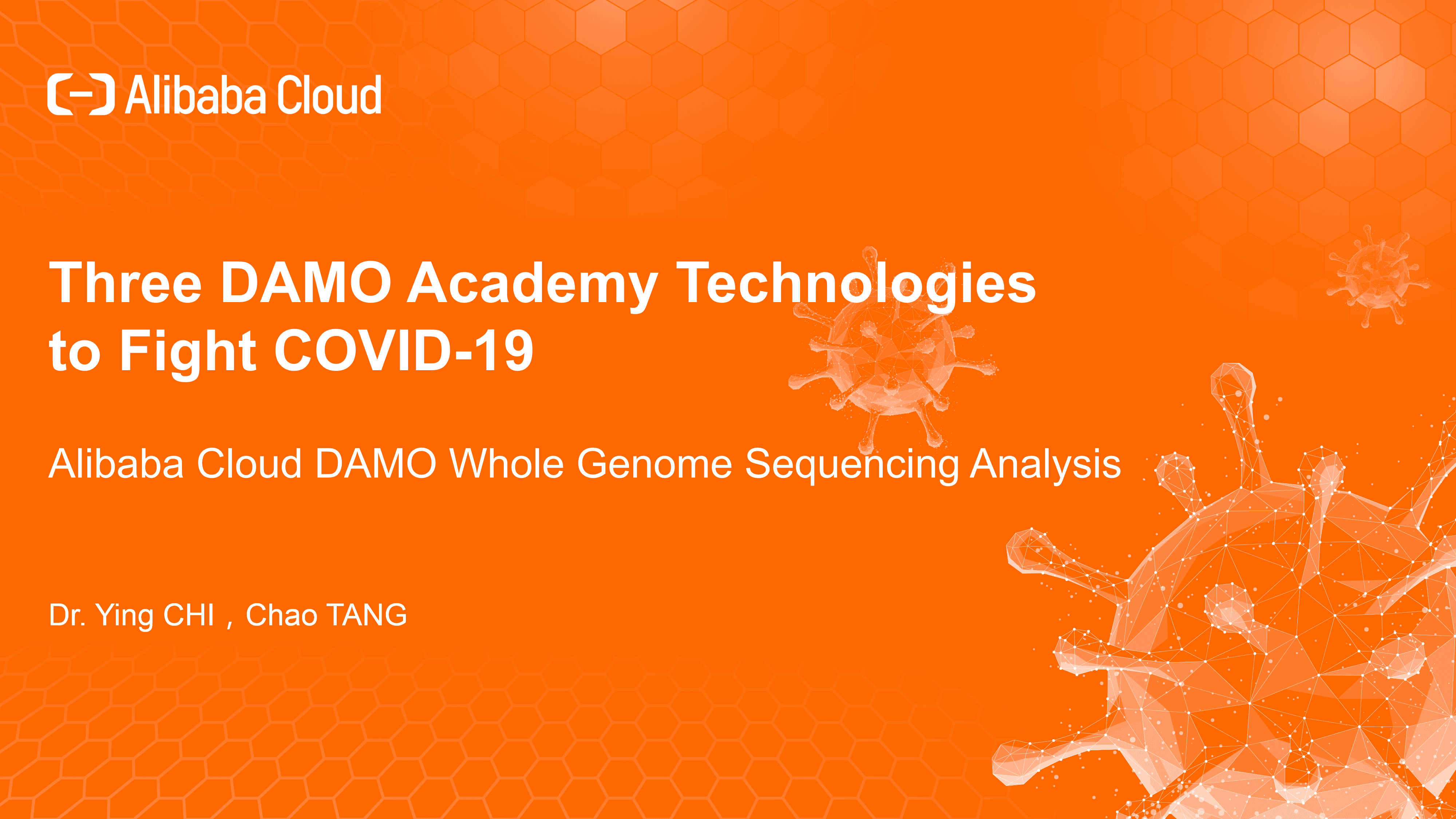 Alibaba Cloud

Three DAMO Academy Technologies to Fight COVID-19

Alibaba Cloud DAMO Whole Genome Sequencing Analysis

Dr. Ying CHI，Chao TANG